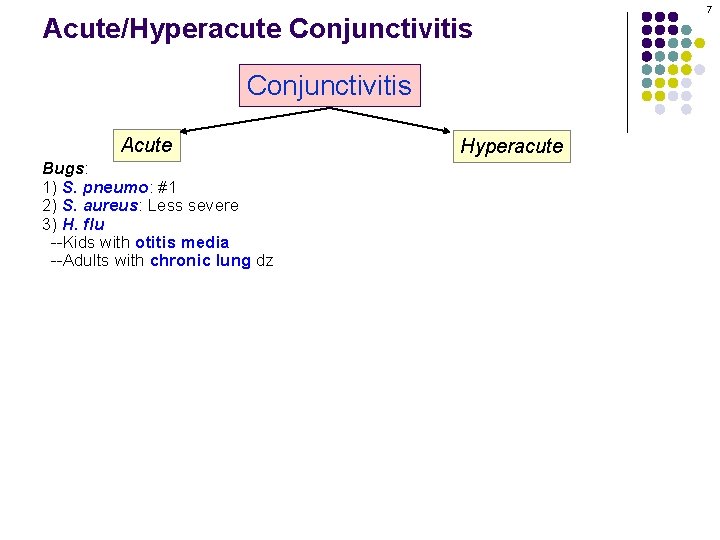 7

Acute/Hyperacute Conjunctivitis

Conjunctivitis

Acute

Hyperacute

Bugs:
1) S. pneumo: #1
2) S. aureus: Less severe
3) H. flu
--Kids with otitis media
--Adults with chronic lung dz